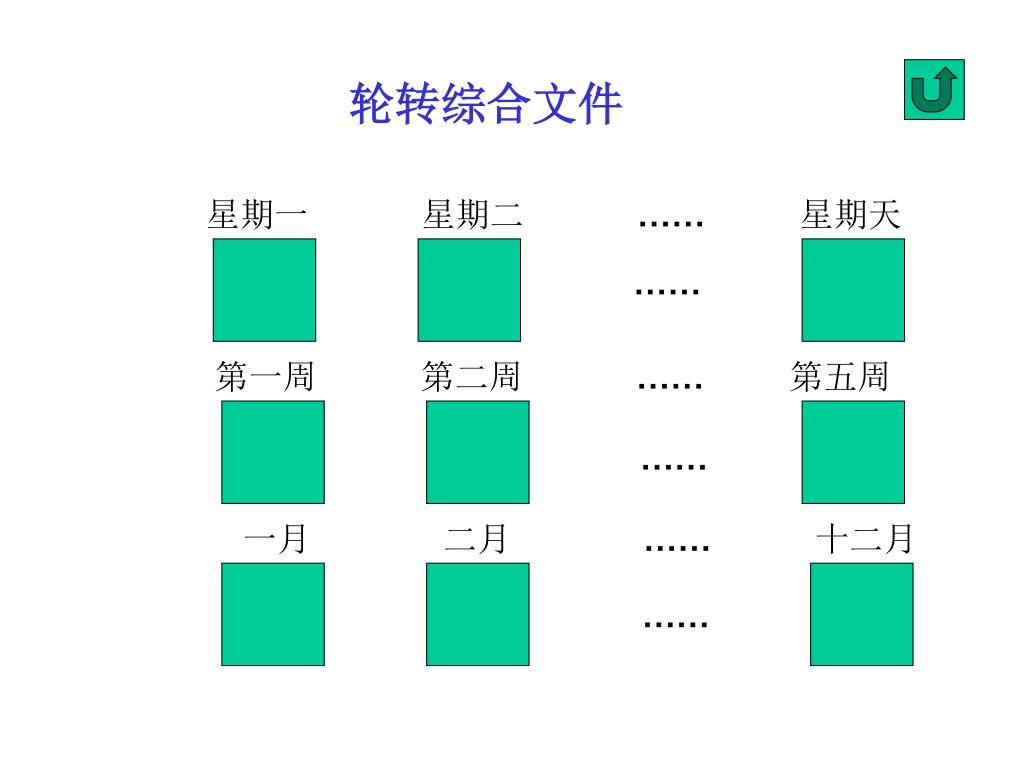 轮转综合文件

星期一　星期二　……　星期天

……

第一周　第二周　……　第五周

……

一月　二月　……　十二月

……